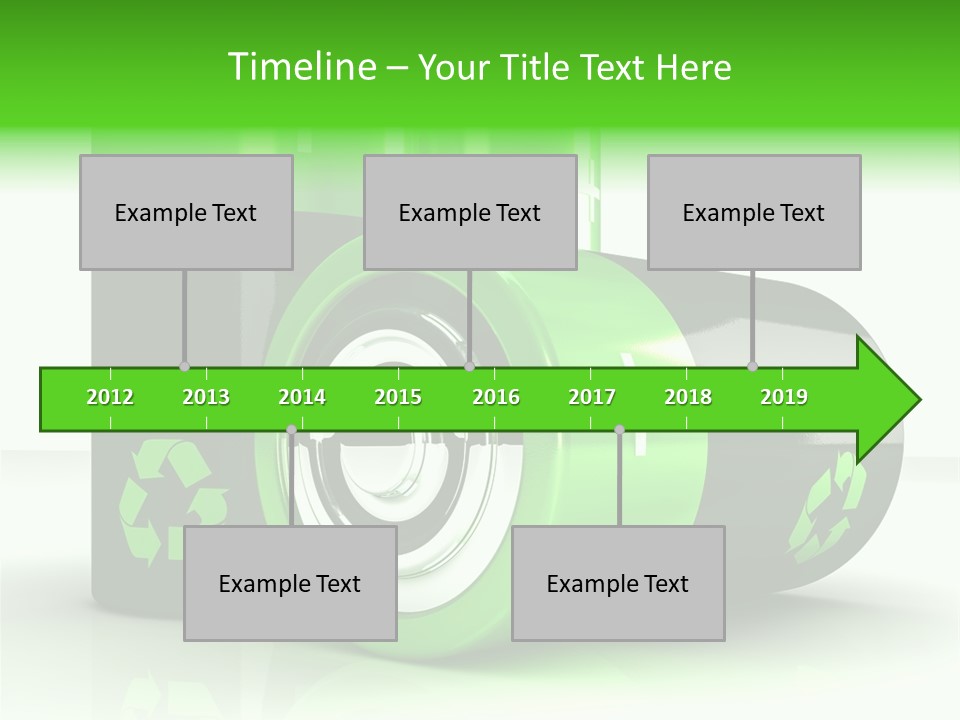 Timeline – Your Title Text Here

Example Text

Example Text

Example Text

2012 2013 2014 2015 2016 2017 2018 2019

Example Text

Example Text